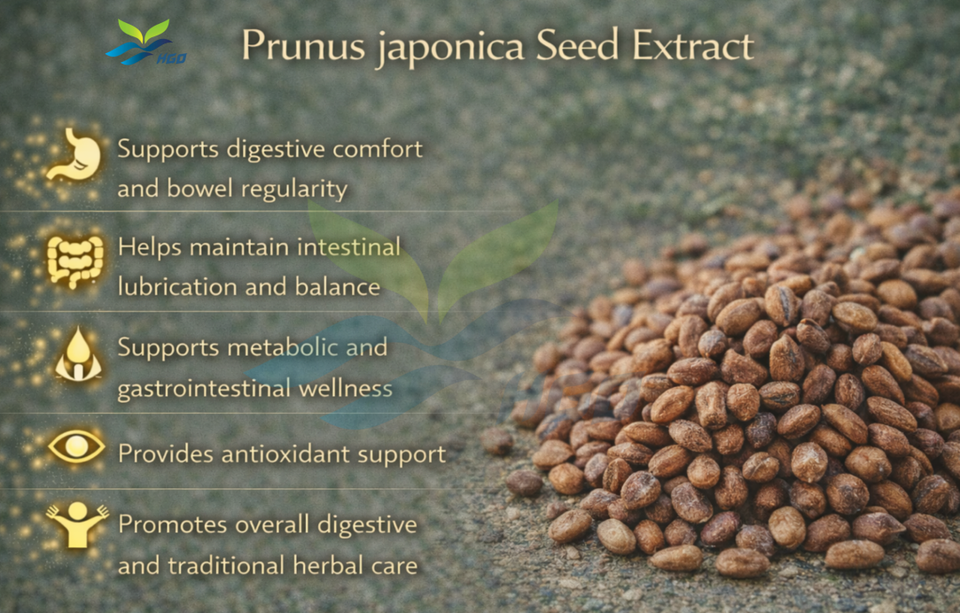 HGO

Prunus japonica Seed Extract

Supports digestive comfort and bowel regularity

Helps maintain intestinal lubrication and balance

Supports metabolic and gastrointestinal wellness

Provides antioxidant support

Promotes overall digestive and traditional herbal care